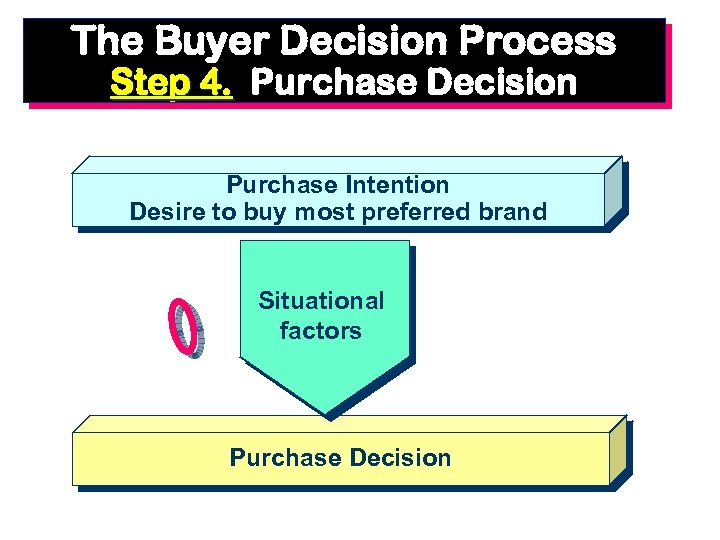 The Buyer Decision Process
Step 4. Purchase Decision

Purchase Intention
Desire to buy most preferred brand

Situational factors

Purchase Decision